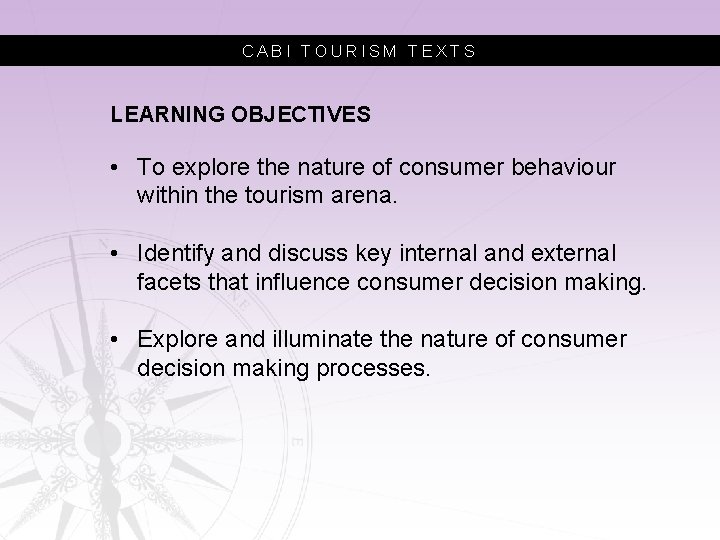 CABI TOURISM TEXTS

LEARNING OBJECTIVES

• To explore the nature of consumer behaviour within the tourism arena.

• Identify and discuss key internal and external facets that influence consumer decision making.

• Explore and illuminate the nature of consumer decision making processes.